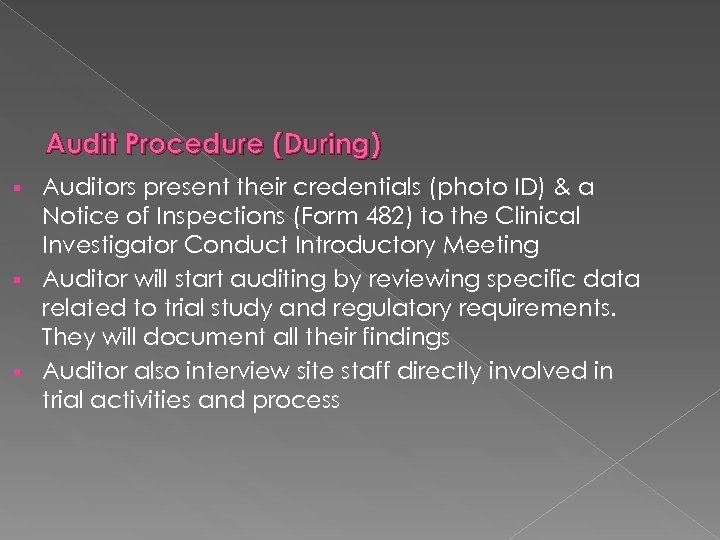 Audit Procedure (During)

▪ Auditors present their credentials (photo ID) & a Notice of Inspections (Form 482) to the Clinical Investigator Conduct Introductory Meeting
▪ Auditor will start auditing by reviewing specific data related to trial study and regulatory requirements. They will document all their findings
▪ Auditor also interview site staff directly involved in trial activities and process